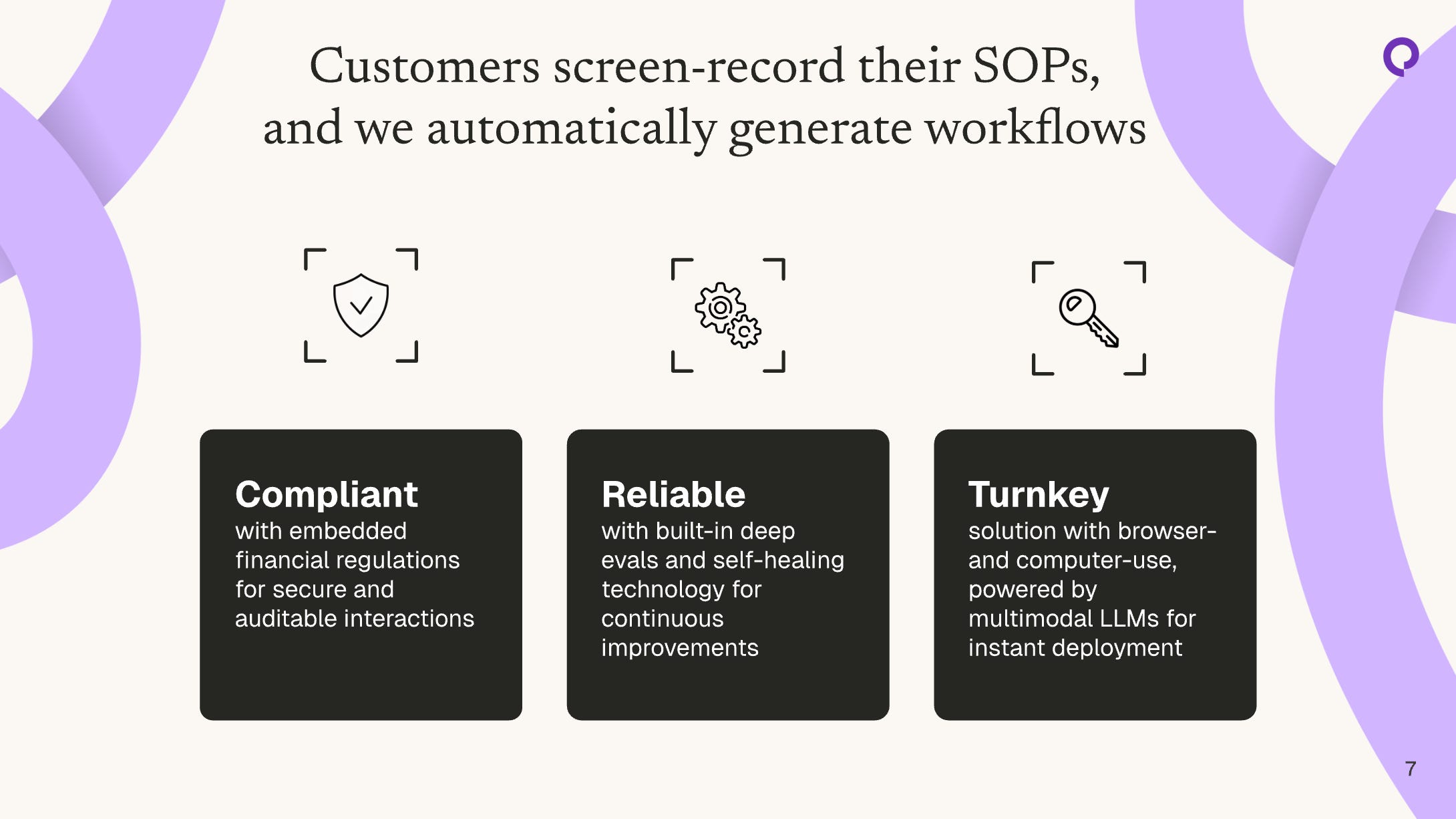 Customers screen-record their SOPs, and we automatically generate workflows

Compliant
with embedded financial regulations for secure and auditable interactions

Reliable
with built-in deep evals and self-healing technology for continuous improvements

Turnkey
solution with browser- and computer-use, powered by multimodal LLMs for instant deployment

7